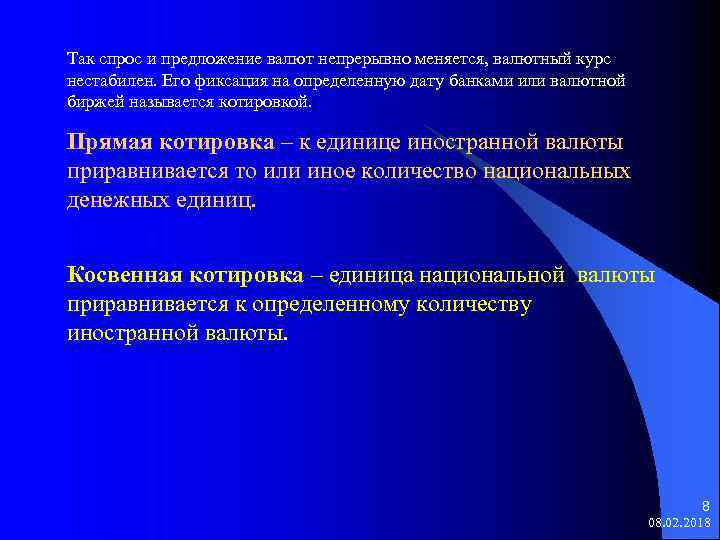 Так спрос и предложение валют непрерывно меняется, валютный курс нестабилен. Его фиксация на определенную дату банками или валютной биржей называется котировкой.

Прямая котировка – к единице иностранной валюты приравнивается то или иное количество национальных денежных единиц.

Косвенная котировка – единица национальной валюты приравнивается к определенному количеству иностранной валюты.

8
08.02.2018